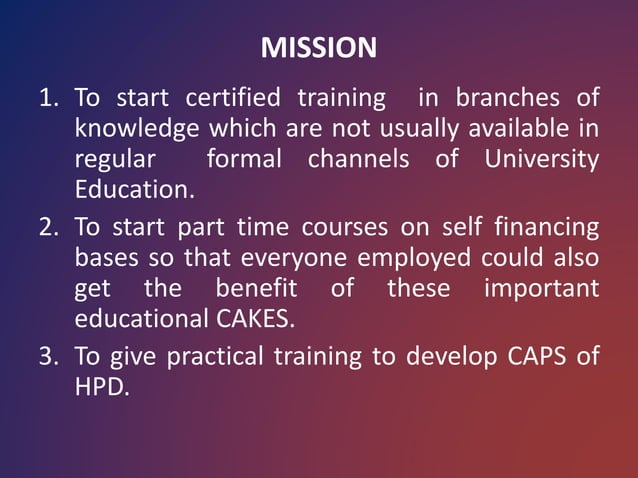 MISSION

1. To start certified training in branches of knowledge which are not usually available in regular formal channels of University Education.
2. To start part time courses on self financing bases so that everyone employed could also get the benefit of these important educational CAKES.
3. To give practical training to develop CAPS of HPD.